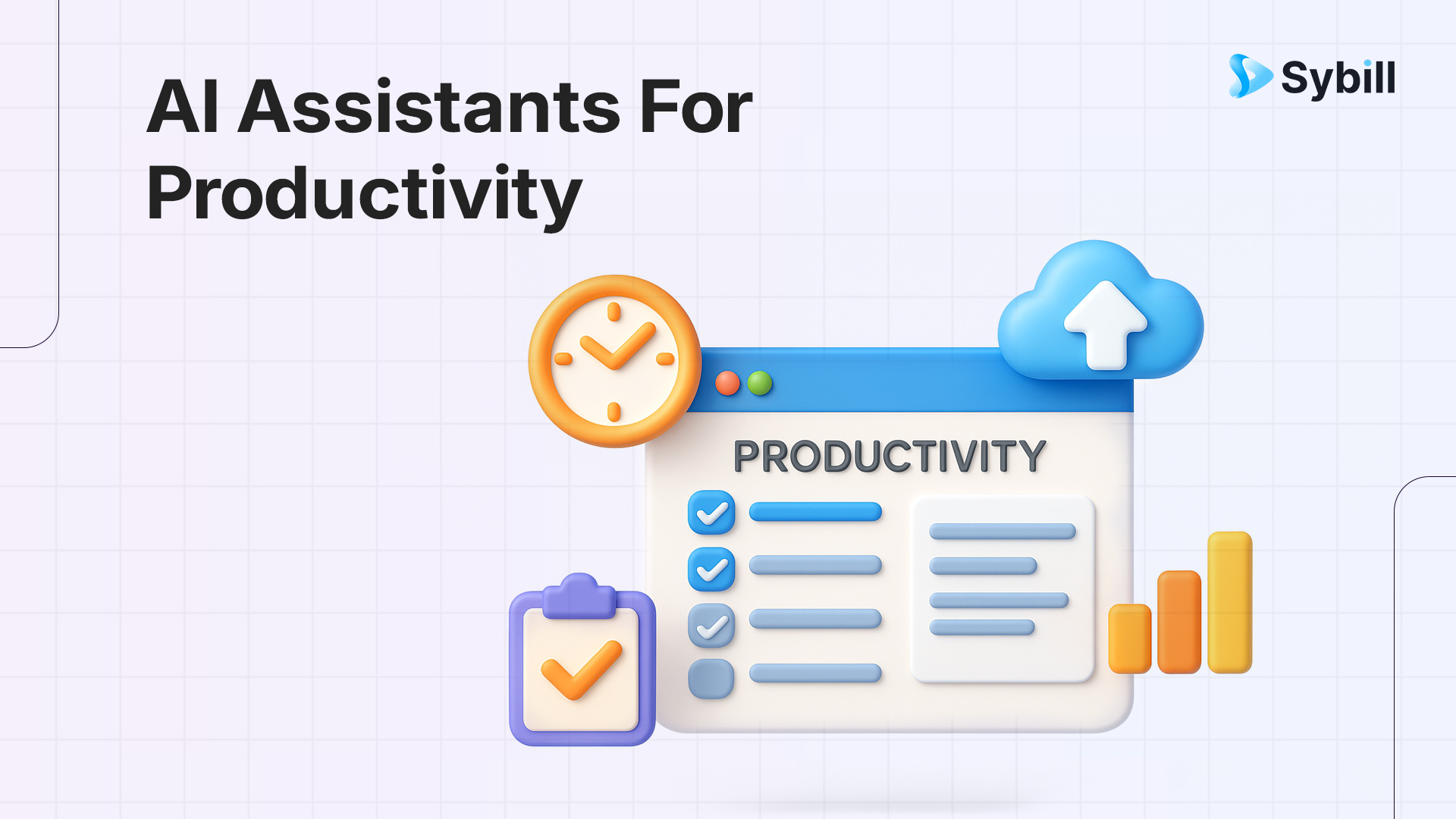 AI Assistants For Productivity

Sybill

PRODUCTIVITY